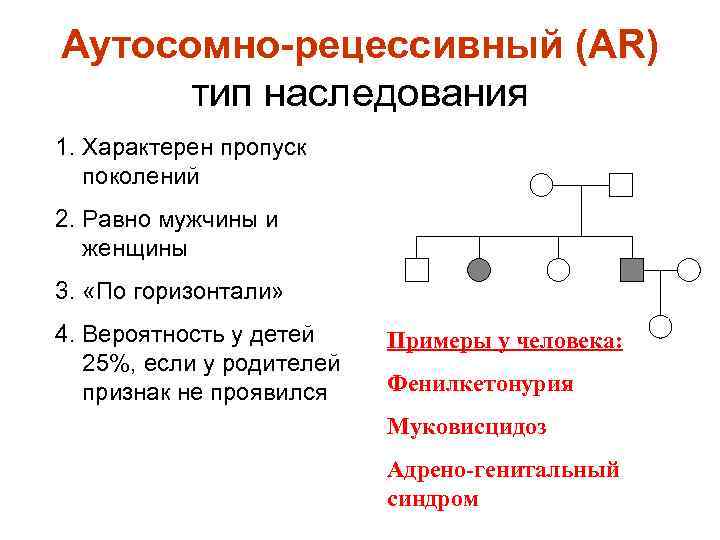 Аутосомно-рецессивный (AR) тип наследования

1. Характерен пропуск поколений

2. Равно мужчины и женщины

3. «По горизонтали»

4. Вероятность у детей 25%, если у родителей признак не проявился

Примеры у человека:

Фенилкетонурия

Муковисцидоз

Адрено-генитальный синдром